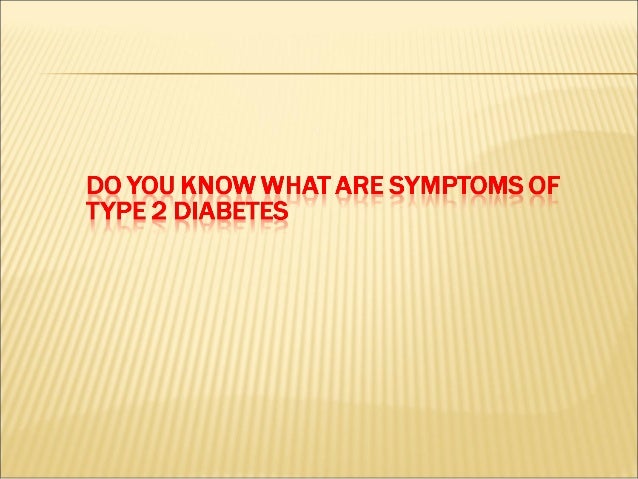 DO YOU KNOW WHAT ARE SYMPTOMS OF TYPE 2 DIABETES